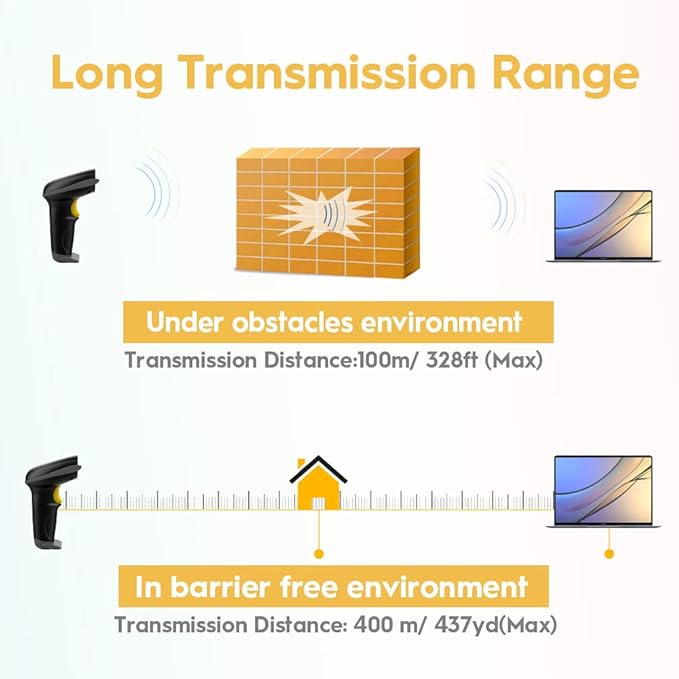 Long Transmission Range

Under obstacles environment

Transmission Distance:100m/ 328ft (Max)

In barrier free environment

Transmission Distance: 400 m/ 437yd(Max)